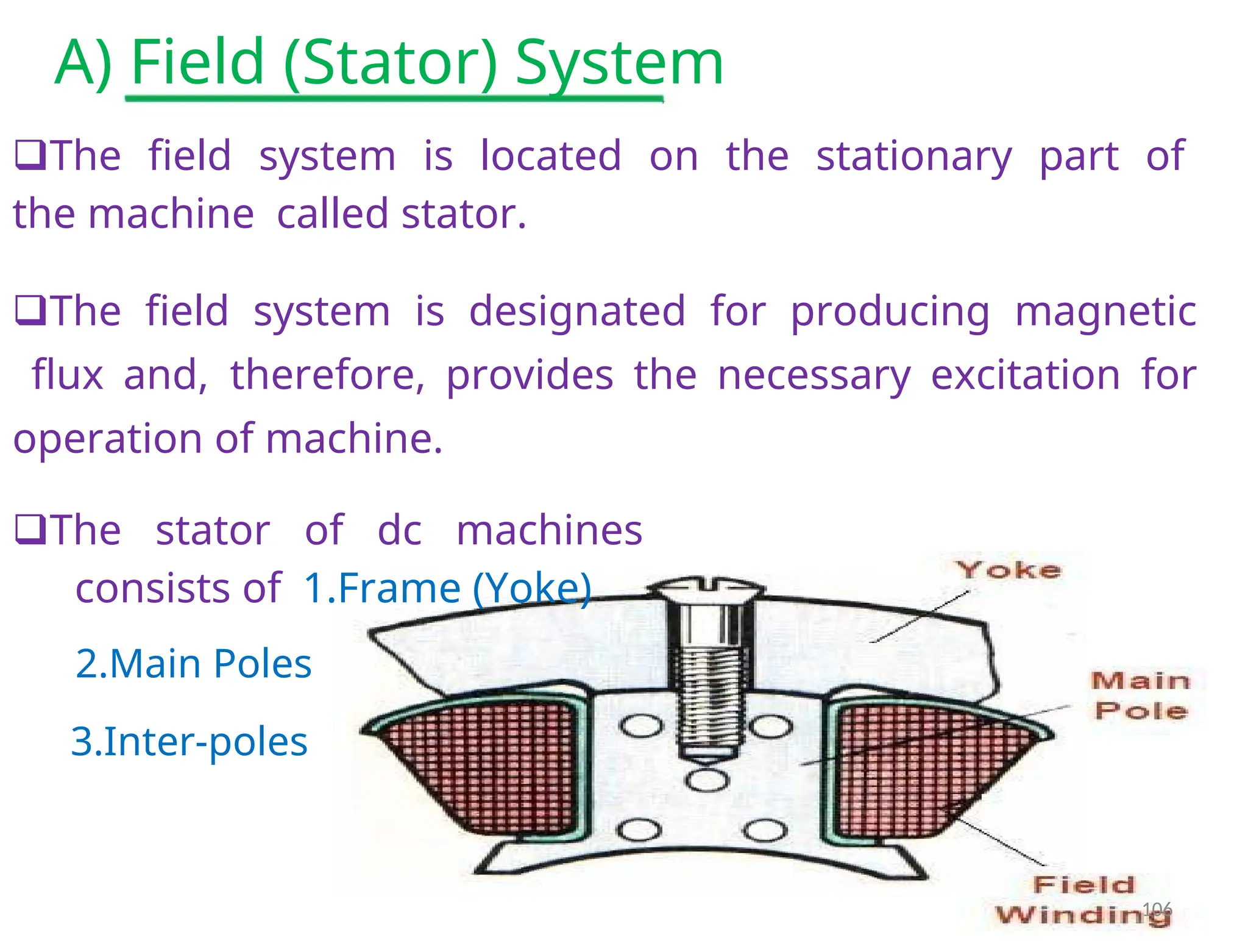 A) Field (Stator) System

❑The field system is located on the stationary part of the machine called stator.

❑The field system is designated for producing magnetic flux and, therefore, provides the necessary excitation for operation of machine.

❑The stator of dc machines consists of 1.Frame (Yoke)

2.Main Poles

3.Inter-poles

Yoke

Main Pole

Field Winding

106